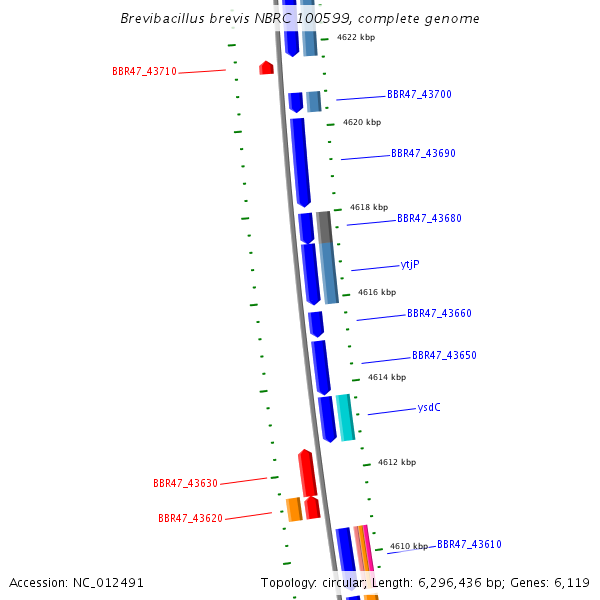 Brevibacillus brevis NBRC 100599, complete genome

4622 kbp

BBR47_43710

BBR47_43700

4620 kbp

BBR47_43690

4618 kbp

BBR47_43680

ytjP

4616 kbp

BBR47_43660

BBR47_43650

4614 kbp

ysdC

4612 kbp

BBR47_43630

BBR47_43620

4610 kbp

BBR47_43610

Accession: NC_012491

Topology: circular; Length: 6,296,436 bp; Genes: 6,119